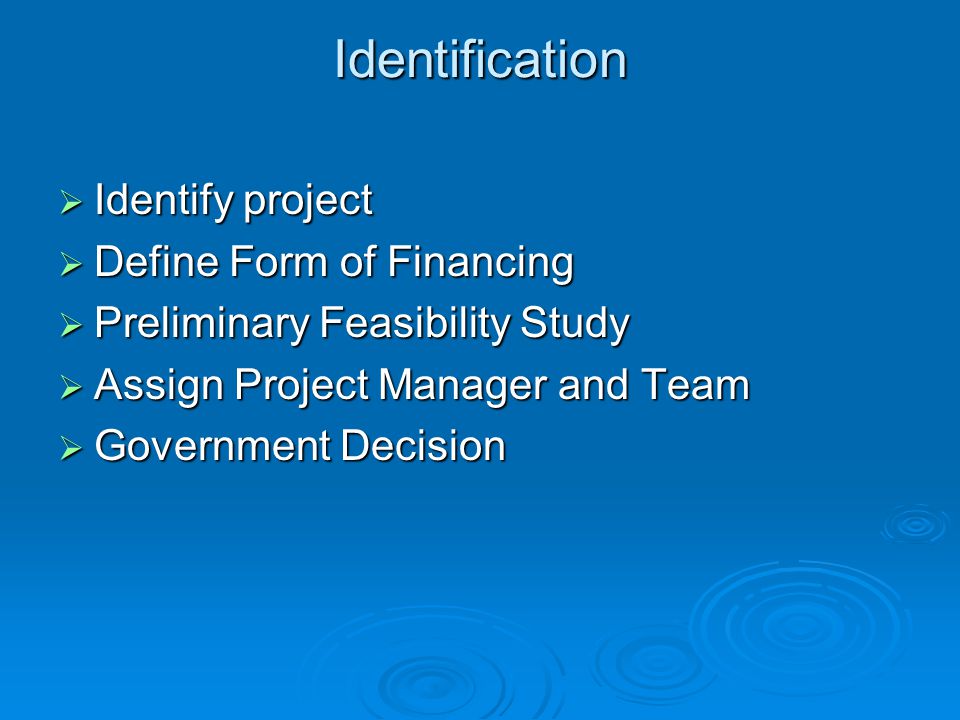 Identification

➢ Identify project
➢ Define Form of Financing
➢ Preliminary Feasibility Study
➢ Assign Project Manager and Team
➢ Government Decision